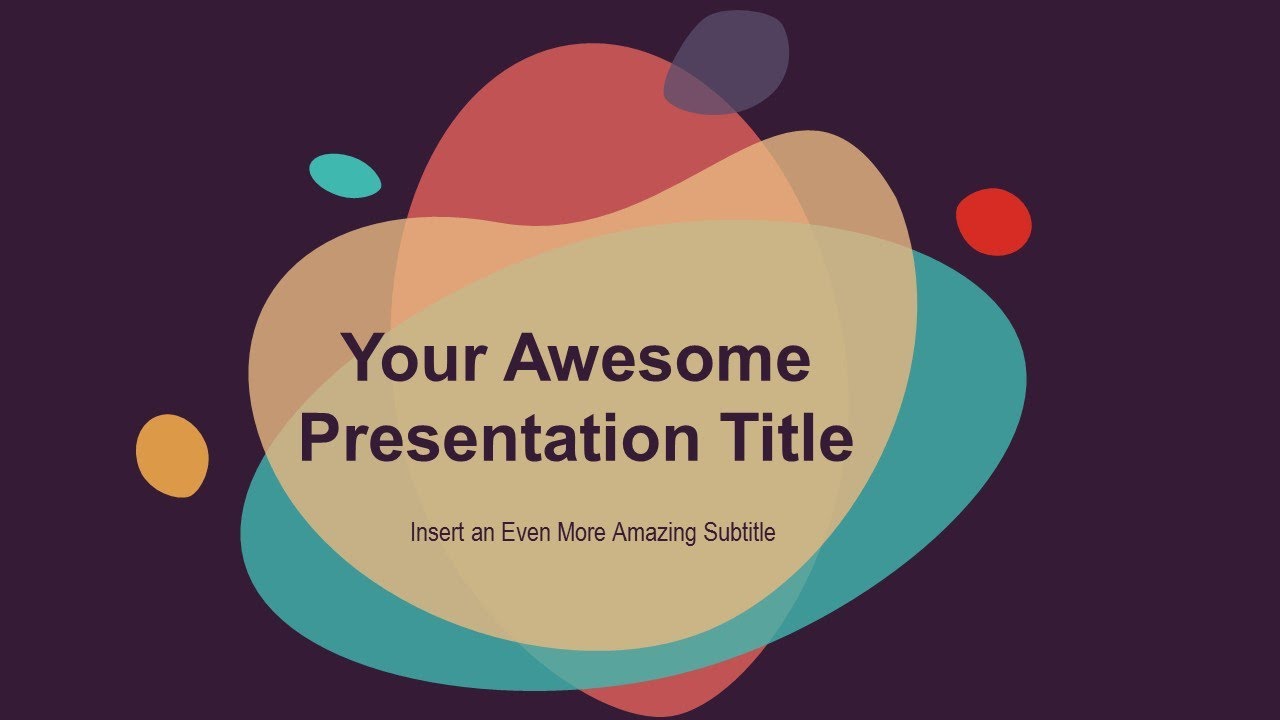 Your Awesome Presentation Title

Insert an Even More Amazing Subtitle